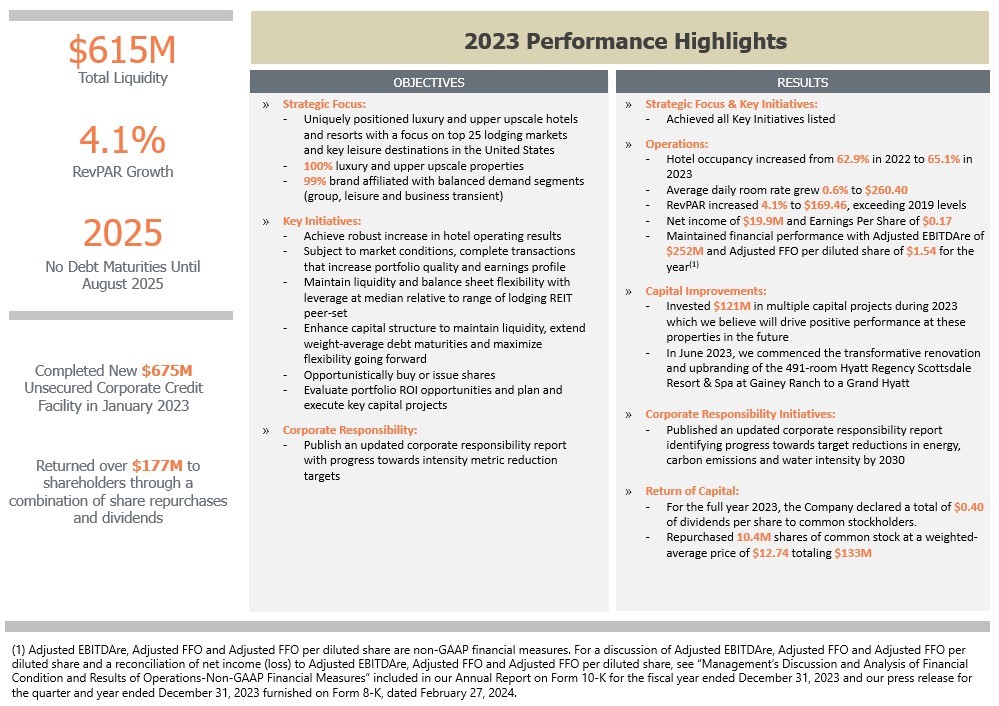 $615M
Total Liquidity

4.1%
RevPAR Growth

2025
No Debt Maturities Until August 2025

Completed New $675M Unsecured Corporate Credit Facility in January 2023

Returned over $177M to shareholders through a combination of share repurchases and dividends

2023 Performance Highlights

OBJECTIVES

» Strategic Focus:
- Uniquely positioned luxury and upper upscale hotels and resorts with a focus on top 25 lodging markets and key leisure destinations in the United States
- 100% luxury and upper upscale properties
- 99% brand affiliated with balanced demand segments (group, leisure and business transient)

» Key Initiatives:
- Achieve robust increase in hotel operating results
- Subject to market conditions, complete transactions that increase portfolio quality and earnings profile
- Maintain liquidity and balance sheet flexibility with leverage at median relative to range of lodging REIT peer-set
- Enhance capital structure to maintain liquidity, extend weight-average debt maturities and maximize flexibility going forward
- Opportunistically buy or issue shares
- Evaluate portfolio ROI opportunities and plan and execute key capital projects

» Corporate Responsibility:
- Publish an updated corporate responsibility report with progress towards intensity metric reduction targets

RESULTS

» Strategic Focus & Key Initiatives:
- Achieved all Key Initiatives listed

» Operations:
- Hotel occupancy increased from 62.9% in 2022 to 65.1% in 2023
- Average daily room rate grew 0.6% to $260.40
- RevPAR increased 4.1% to $169.46, exceeding 2019 levels
- Net income of $19.9M and Earnings Per Share of $0.17
- Maintained financial performance with Adjusted EBITDAre of $252M and Adjusted FFO per diluted share of $1.54 for the year$^{(1)}$

» Capital Improvements:
- Invested $121M in multiple capital projects during 2023 which we believe will drive positive performance at these properties in the future
- In June 2023, we commenced the transformative renovation and upbranding of the 491-room Hyatt Regency Scottsdale Resort & Spa at Gainey Ranch to a Grand Hyatt

» Corporate Responsibility Initiatives:
- Published an updated corporate responsibility report identifying progress towards target reductions in energy, carbon emissions and water intensity by 2030

» Return of Capital:
- For the full year 2023, the Company declared a total of $0.40 of dividends per share to common stockholders.
- Repurchased 10.4M shares of common stock at a weighted-average price of $12.74 totaling $133M

(1) Adjusted EBITDAre, Adjusted FFO and Adjusted FFO per diluted share are non-GAAP financial measures. For a discussion of Adjusted EBITDAre, Adjusted FFO and Adjusted FFO per diluted share and a reconciliation of net income (loss) to Adjusted EBITDAre, Adjusted FFO and Adjusted FFO per diluted share, see "Management's Discussion and Analysis of Financial Condition and Results of Operations-Non-GAAP Financial Measures" included in our Annual Report on Form 10-K for the fiscal year ended December 31, 2023 and our press release for the quarter and year ended December 31, 2023 furnished on Form 8-K, dated February 27, 2024.